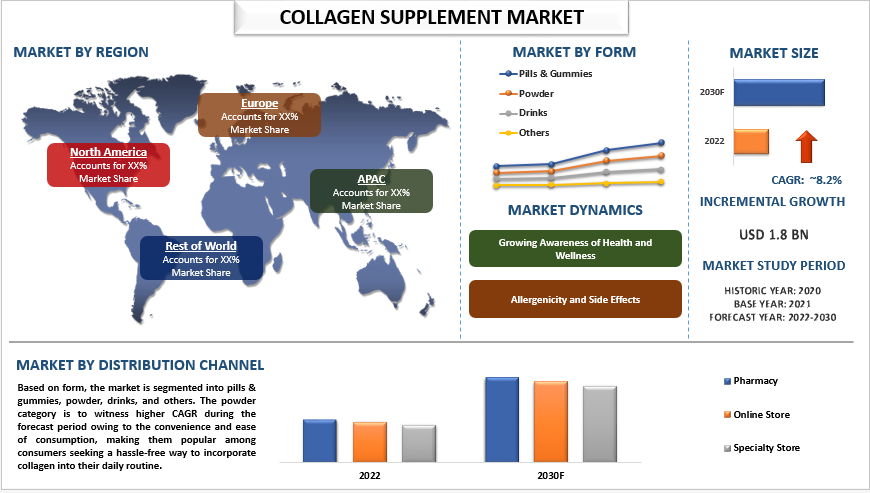 COLLAGEN SUPPLEMENT MARKET

MARKET BY REGION

Europe
Accounts for XX% Market Share

North America
Accounts for XX% Market Share

APAC
Accounts for XX% Market Share

Rest of World
Accounts for XX% Market Share

MARKET BY FORM

Pills & Gummies
Powder
Drinks
Others

MARKET DYNAMICS

Growing Awareness of Health and Wellness

Allergenicity and Side Effects

MARKET SIZE

2030F
2022

CAGR: ~8.2%

INCREMENTAL GROWTH

USD 1.8 BN

MARKET STUDY PERIOD

HISTORIC YEAR: 2020
BASE YEAR: 2021
FORECAST YEAR: 2022-2030

MARKET BY DISTRIBUTION CHANNEL

Based on form, the market is segmented into pills & gummies, powder, drinks, and others. The powder category is to witness higher CAGR during the forecast period owing to the convenience and ease of consumption, making them popular among consumers seeking a hassle-free way to incorporate collagen into their daily routine.

2022
2030F

Pharmacy
Online Store
Specialty Store